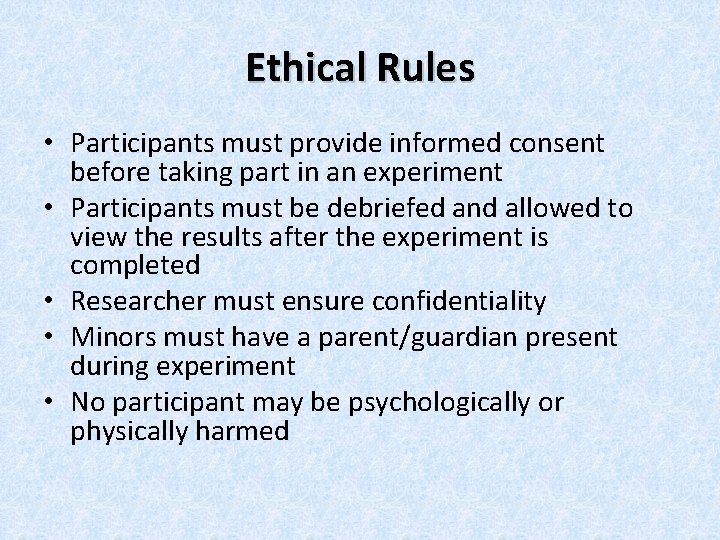 Ethical Rules

• Participants must provide informed consent before taking part in an experiment
• Participants must be debriefed and allowed to view the results after the experiment is completed
• Researcher must ensure confidentiality
• Minors must have a parent/guardian present during experiment
• No participant may be psychologically or physically harmed